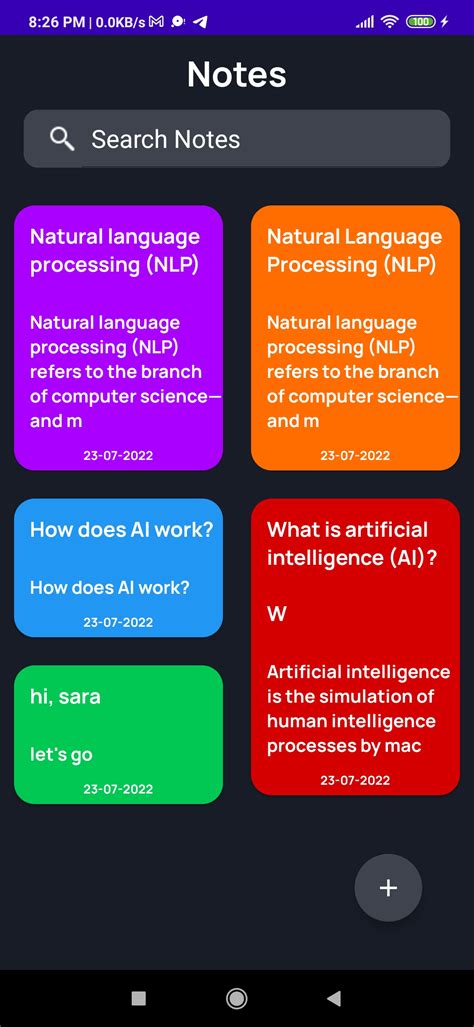 8:26 PM | 0.0KB/s

100

Notes

Search Notes

Natural language processing (NLP)

Natural language processing (NLP) refers to the branch of computer science—and m

23-07-2022

How does AI work?

How does AI work?

23-07-2022

hi, sara

let's go

23-07-2022

Natural Language Processing (NLP)

Natural language processing (NLP) refers to the branch of computer science—and m

23-07-2022

What is artificial intelligence (AI)?

W

Artificial intelligence is the simulation of human intelligence processes by mac

23-07-2022

+